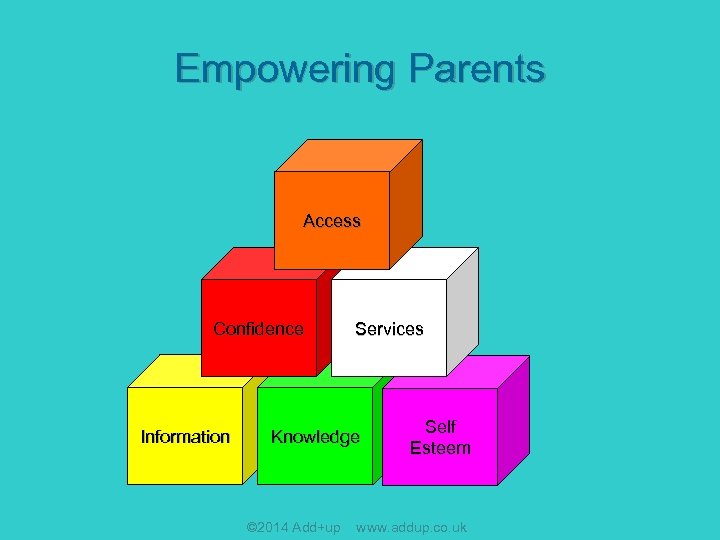 Empowering Parents

Access

Confidence

Services

Information

Knowledge

Self
Esteem

©2014 Add+up www.addup.co.uk